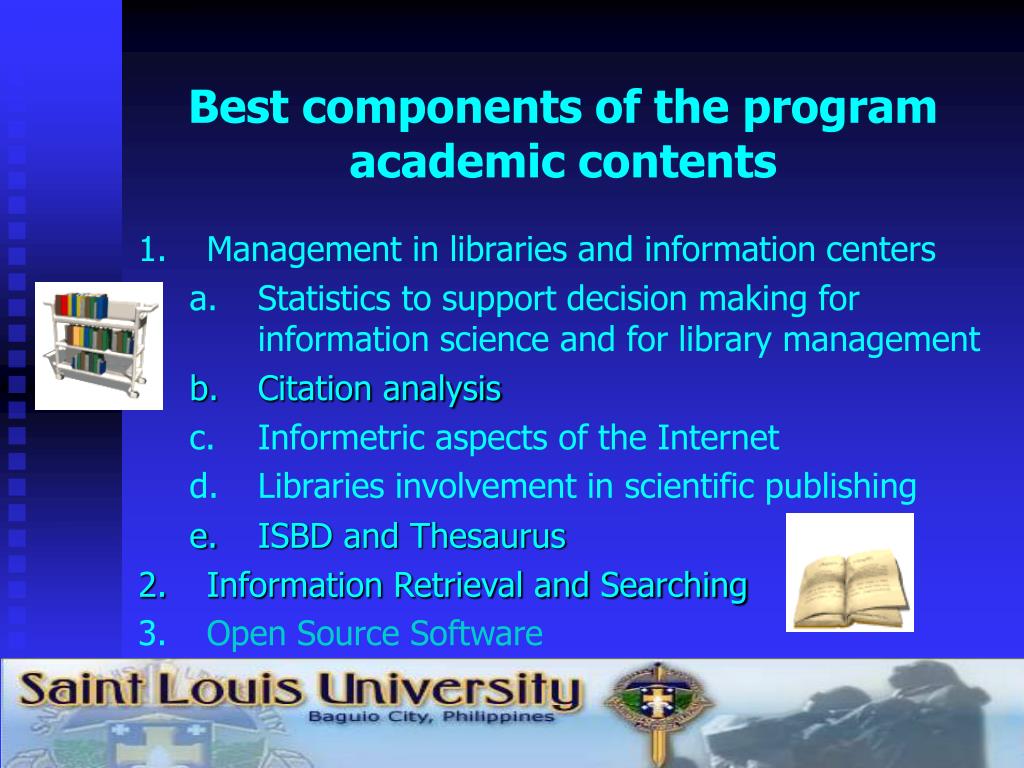 Best components of the program academic contents

1. Management in libraries and information centers
a. Statistics to support decision making for information science and for library management
b. Citation analysis
c. Informetric aspects of the Internet
d. Libraries involvement in scientific publishing
e. ISBD and Thesaurus
2. Information Retrieval and Searching
3. Open Source Software

Saint Louis University
Baguio City, Philippines